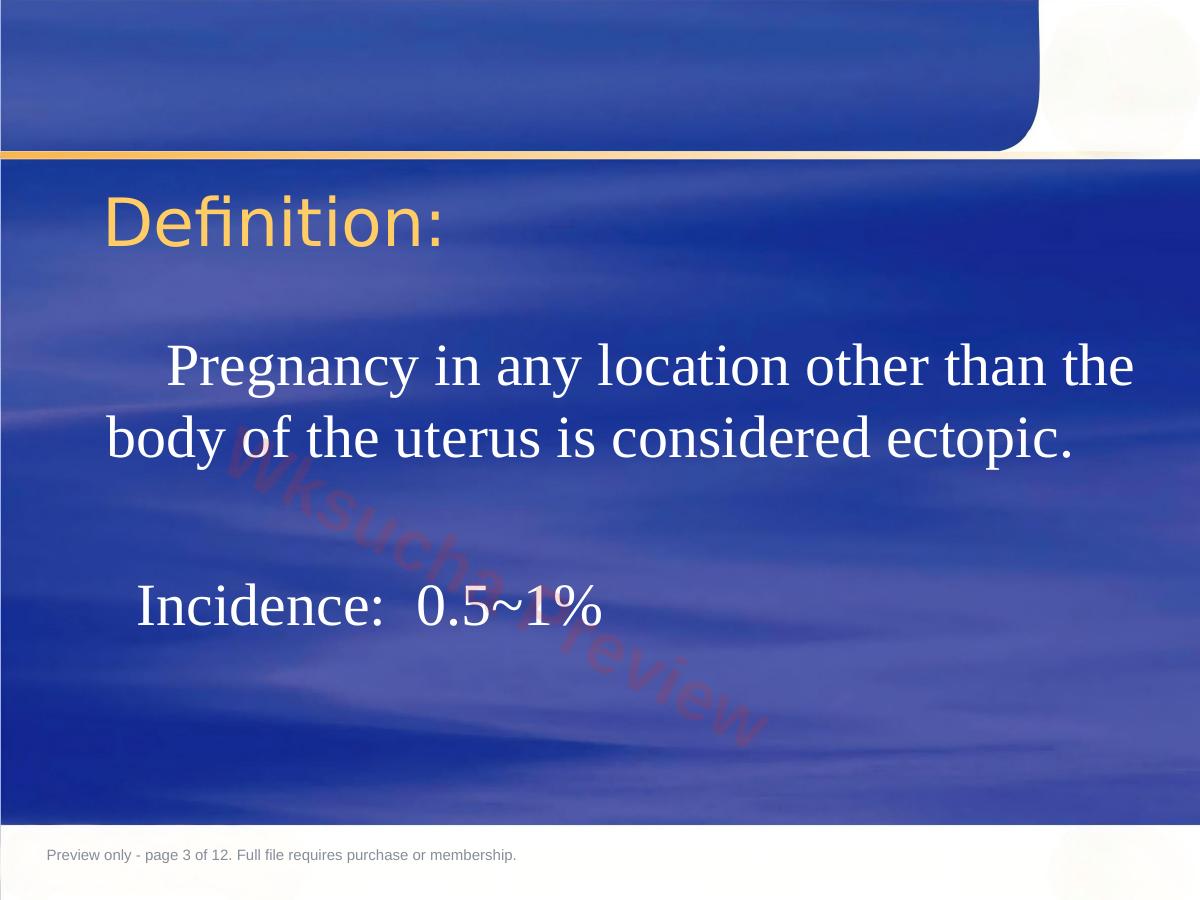 Definition:

Pregnancy in any location other than the body of the uterus is considered ectopic.

Incidence: 0.5~1%

Wksuche Preview

Preview only - page 3 of 12. Full file requires purchase or membership.